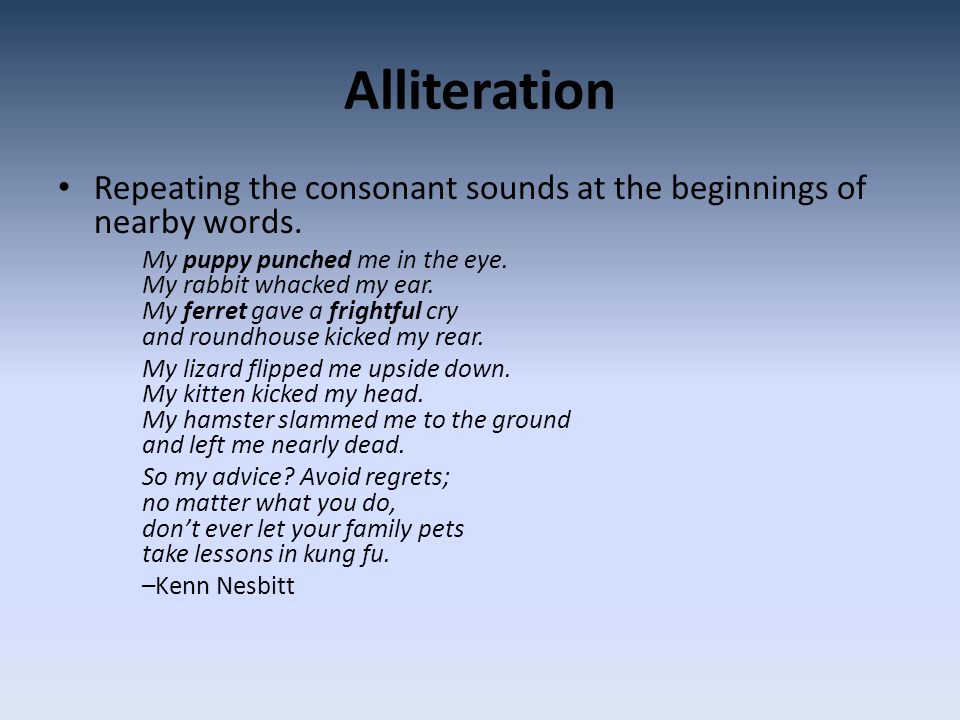 Alliteration

• Repeating the consonant sounds at the beginnings of nearby words.

My puppy punched me in the eye.
My rabbit whacked my ear.
My ferret gave a frightful cry
and roundhouse kicked my rear.

My lizard flipped me upside down.
My kitten kicked my head.
My hamster slammed me to the ground
and left me nearly dead.

So my advice? Avoid regrets;
no matter what you do,
don't ever let your family pets
take lessons in kung fu.

–Kenn Nesbitt